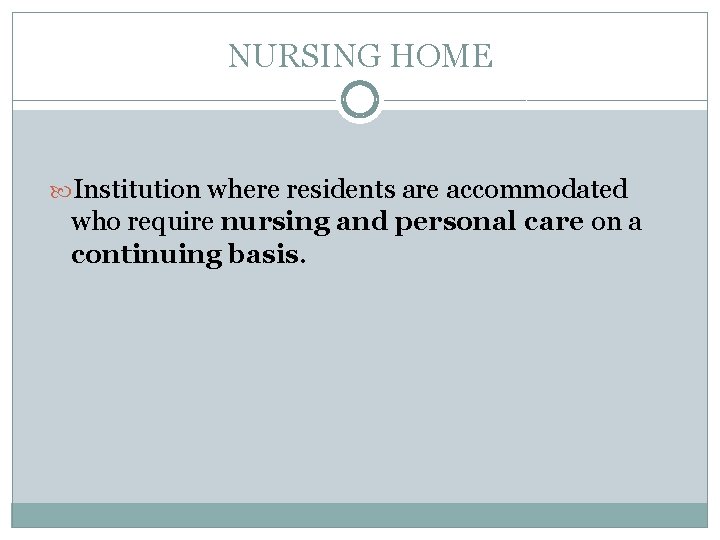 NURSING HOME

Institution where residents are accommodated who require nursing and personal care on a continuing basis.